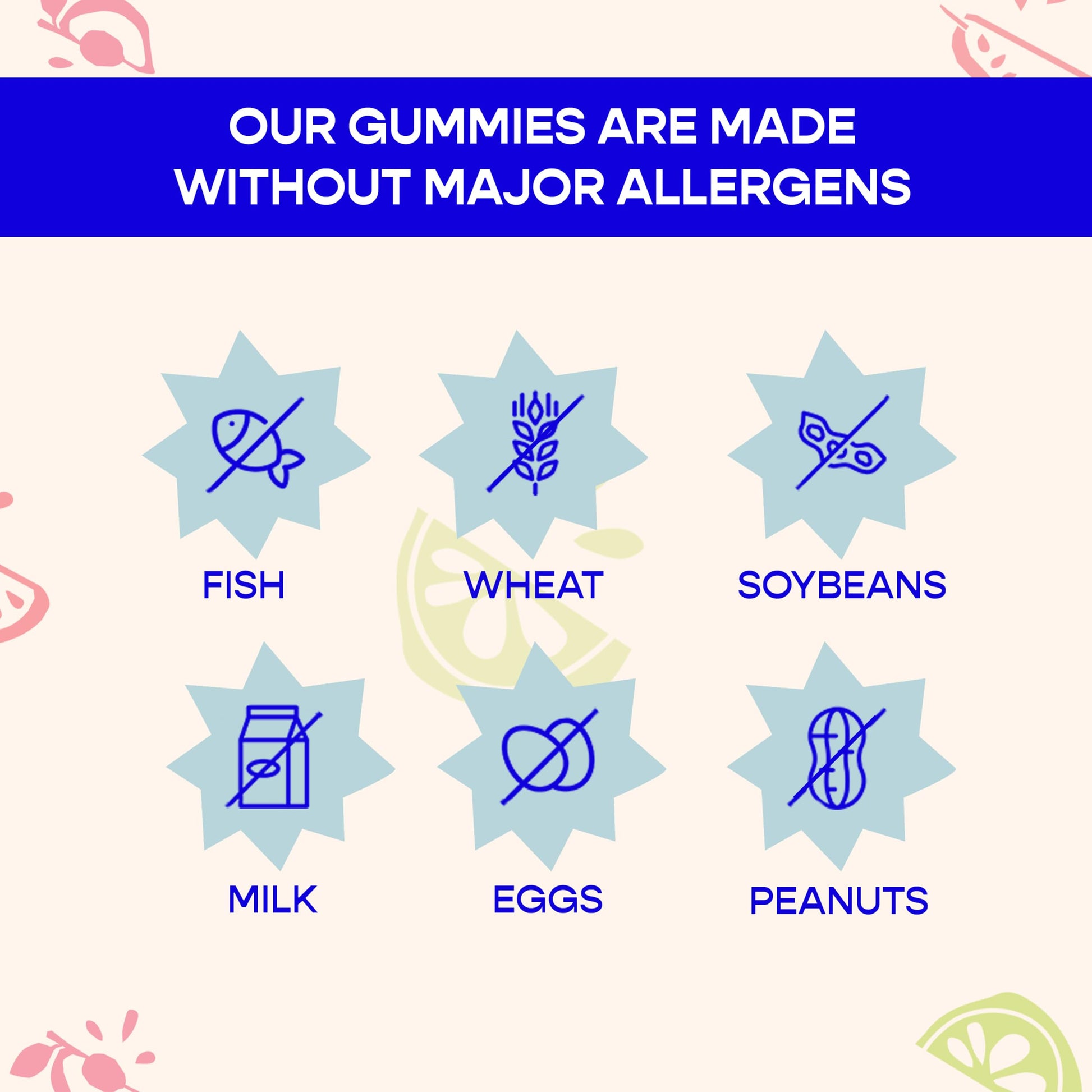 OUR GUMMIES ARE MADE WITHOUT MAJOR ALLERGENS

FISH

WHEAT

SOYBEANS

MILK

EGGS

PEANUTS